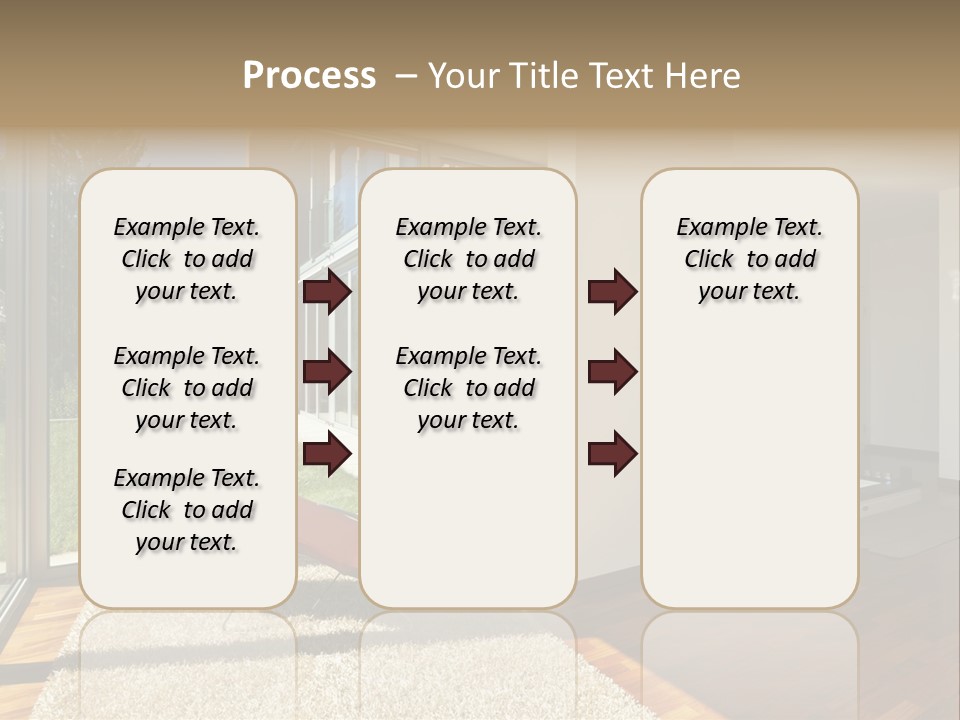 Process – Your Title Text Here

Example Text. Click to add your text.

Example Text. Click to add your text.

Example Text. Click to add your text.

Example Text. Click to add your text.

Example Text. Click to add your text.

Example Text. Click to add your text.